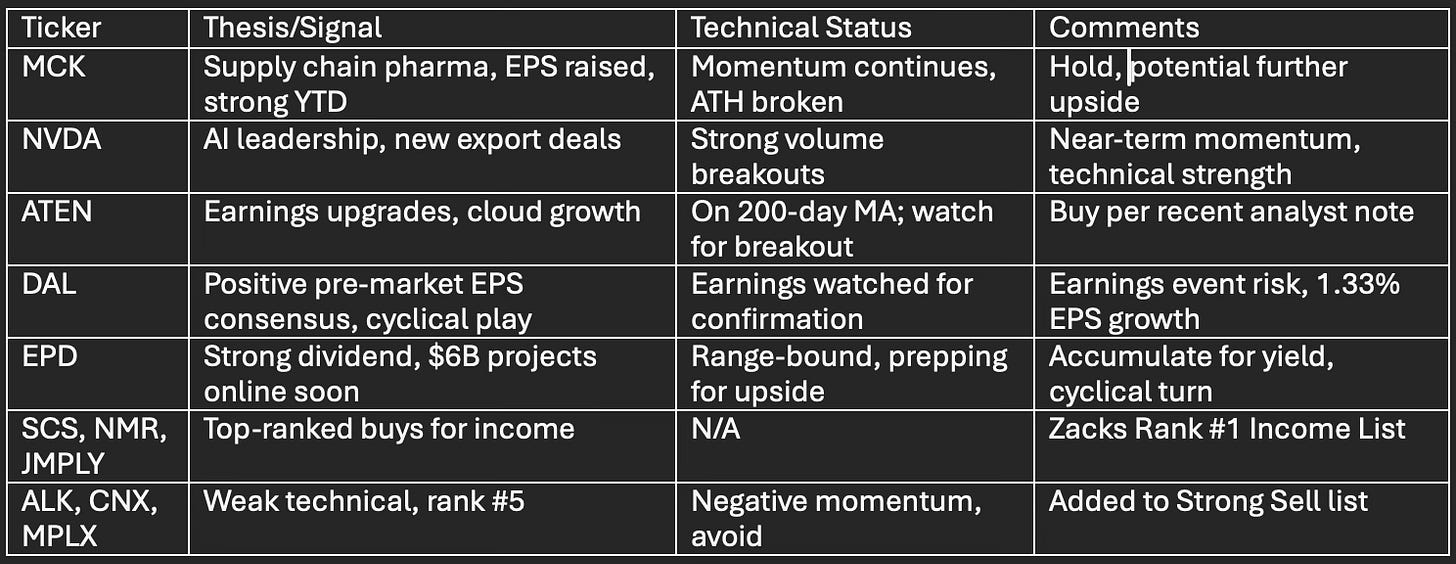 | Ticker | Thesis/Signal | Technical Status | Comments |
|---|---|---|---|
| MCK | Supply chain pharma, EPS raised, strong YTD | Momentum continues, ATH broken | Hold, potential further upside |
| NVDA | AI leadership, new export deals | Strong volume breakouts | Near-term momentum, technical strength |
| ATEN | Earnings upgrades, cloud growth | On 200-day MA; watch for breakout | Buy per recent analyst note |
| DAL | Positive pre-market EPS consensus, cyclical play | Earnings watched for confirmation | Earnings event risk, 1.33% EPS growth |
| EPD | Strong dividend, \$6B projects online soon | Range-bound, prepping for upside | Accumulate for yield, cyclical turn |
| SCS, NMR, JMPLY | Top-ranked buys for income | N/A | Zacks Rank #1 Income List |
| ALK, CNX, MPLX | Weak technical, rank #5 | Negative momentum, avoid | Added to Strong Sell list |